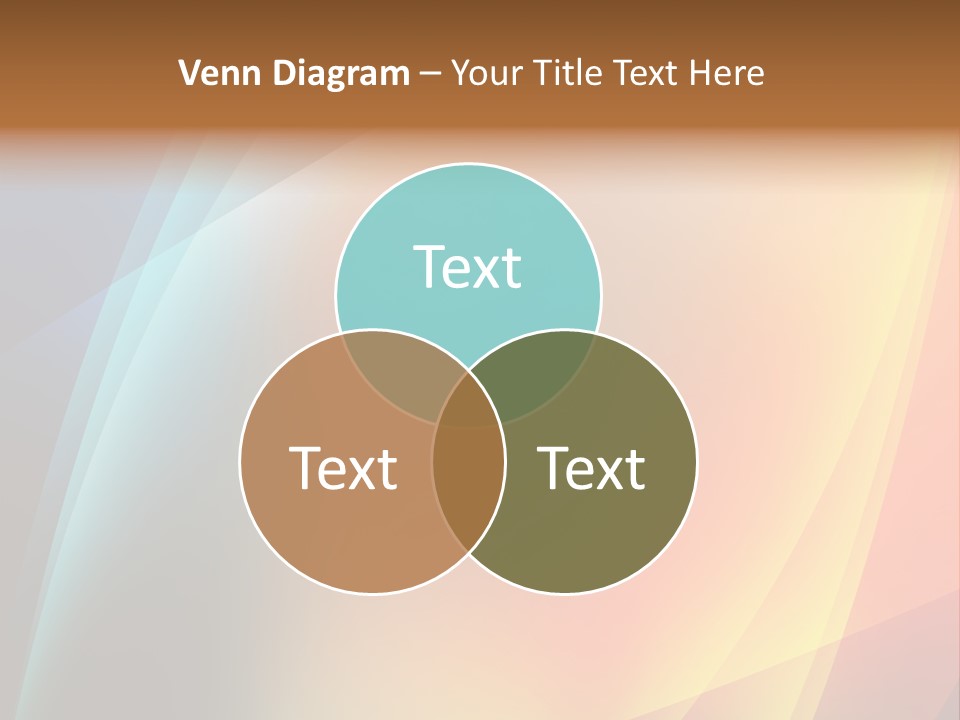 Venn Diagram – Your Title Text Here

Text

Text

Text